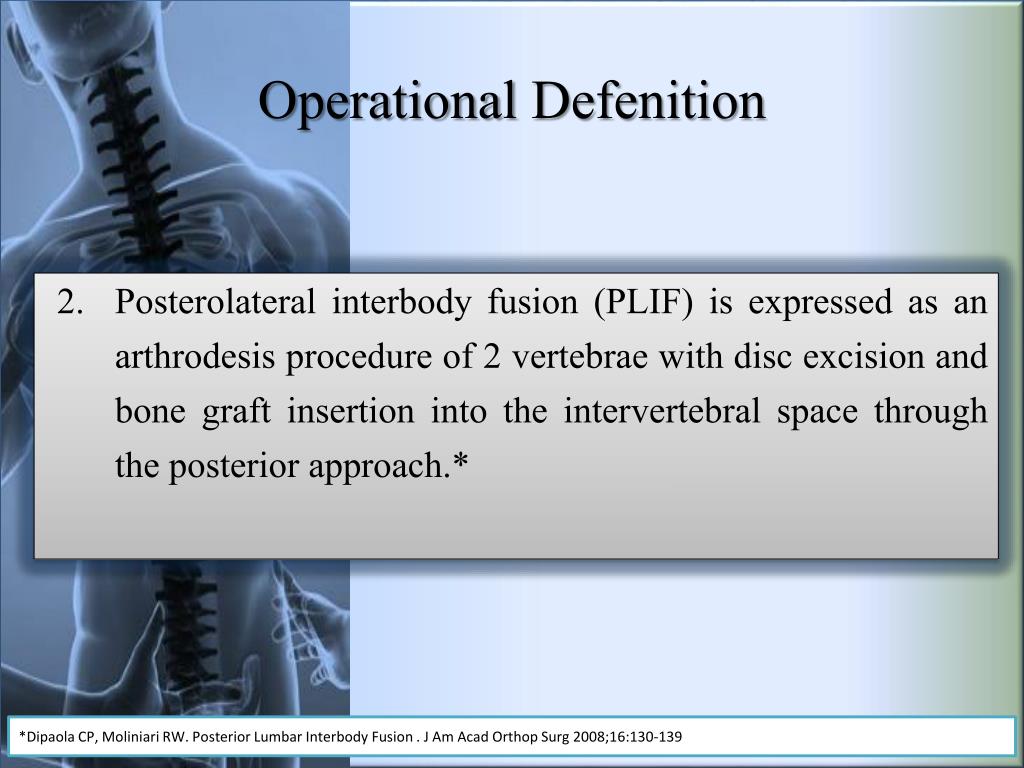 Operational Defenition

2. Posterolateral interbody fusion (PLIF) is expressed as an arthrodesis procedure of 2 vertebrae with disc excision and bone graft insertion into the intervertebral space through the posterior approach.*

*Dipaola CP, Moliniari RW. Posterior Lumbar Interbody Fusion . J Am Acad Orthop Surg 2008;16:130-139